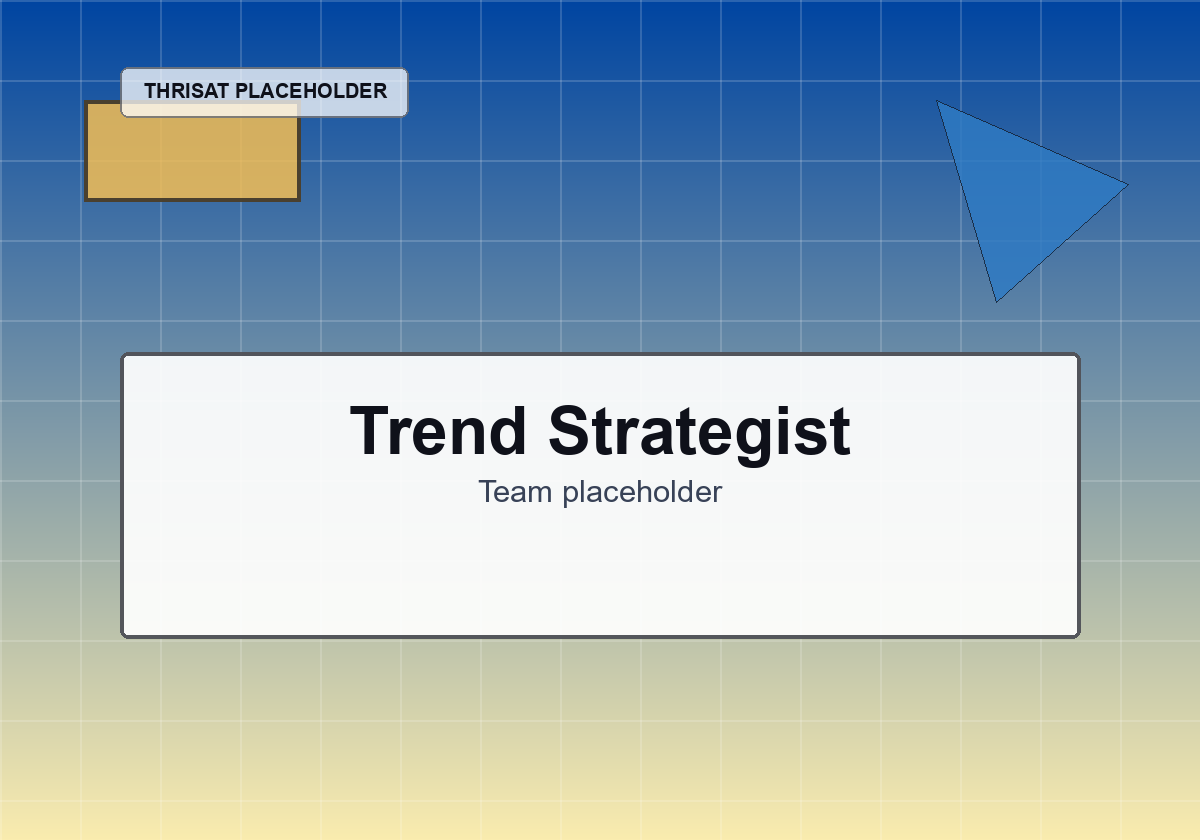 THRISAT PLACEHOLDER

Trend Strategist
Team placeholder